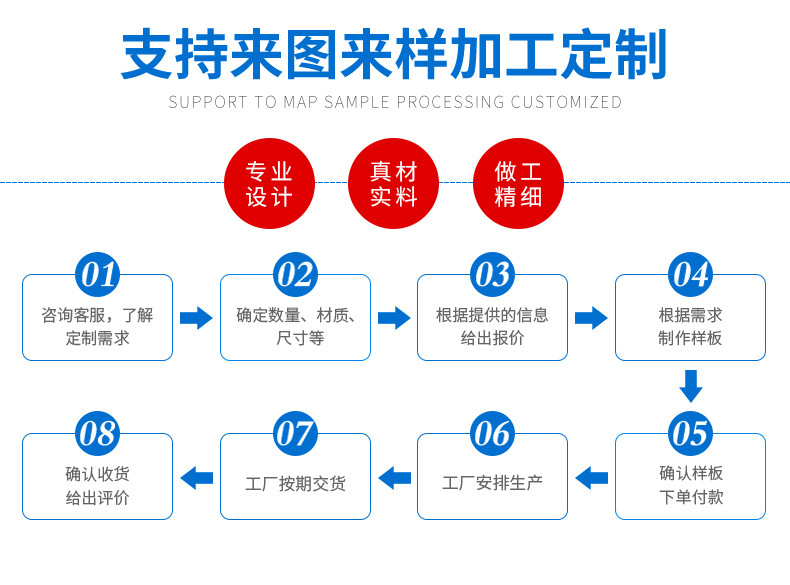 支持来图来样加工定制

SUPPORT TO MAP SAMPLE PROCESSING CUSTOMIZED

专业设计

真材实料

做工精细

01
咨询客服，了解定制需求

02
确定数量、材质、尺寸等

03
根据提供的信息给出报价

04
根据需求制作样板

05
确认样板下单付款

06
工厂安排生产

07
工厂按期交货

08
确认收货给出评价